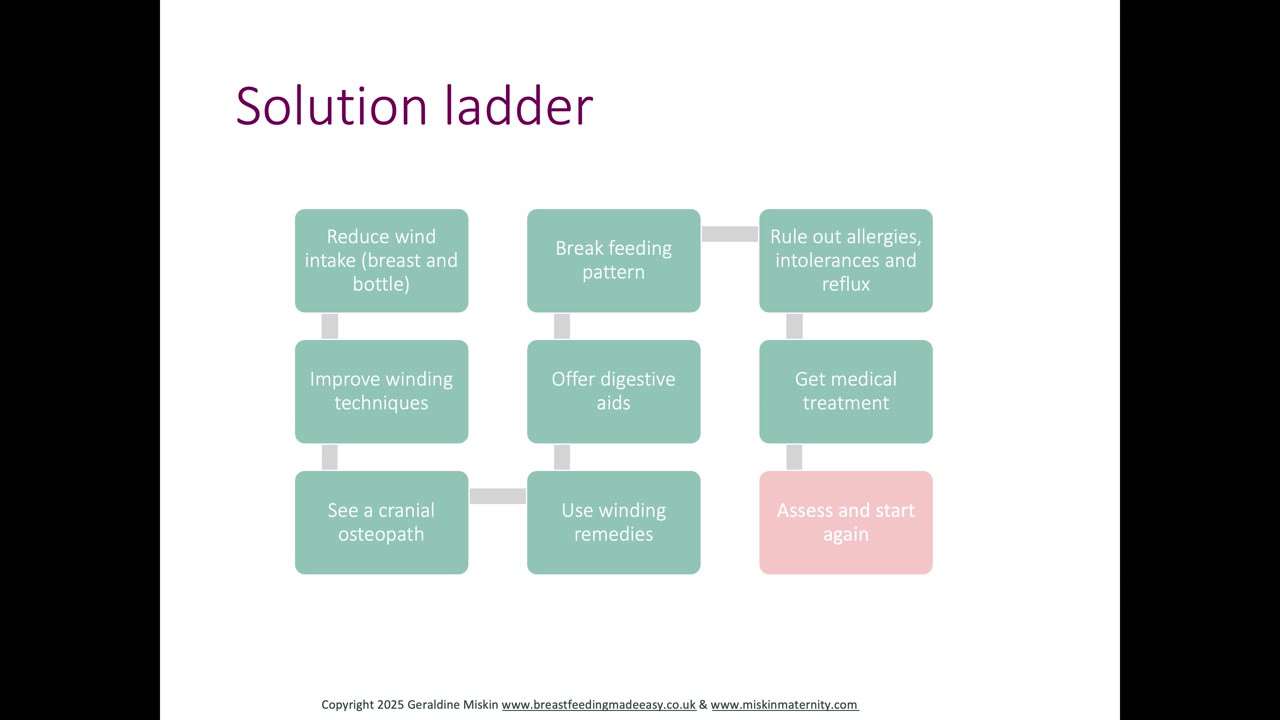 Solution ladder

Reduce wind intake (breast and bottle)

Improve winding techniques

See a cranial osteopath

Use winding remedies

Offer digestive aids

Break feeding pattern

Rule out allergies, intolerances and reflux

Get medical treatment

Assess and start again

Copyright 2025 Geraldine Miskin www.breastfeedingmadeeasy.co.uk & www.miskinmaternity.com